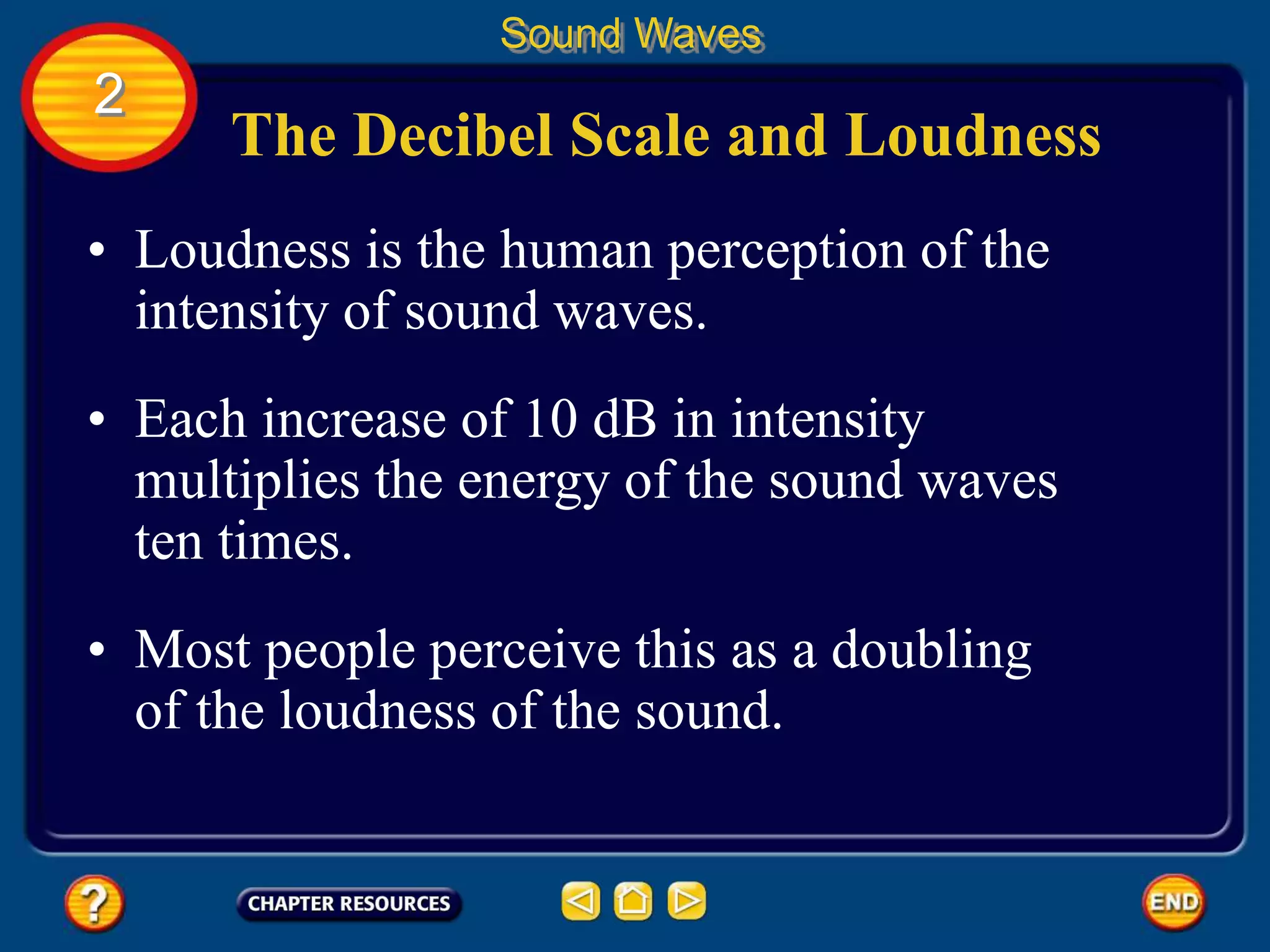 Sound Waves

2

The Decibel Scale and Loudness

• Loudness is the human perception of the intensity of sound waves.

• Each increase of 10 dB in intensity multiplies the energy of the sound waves ten times.

• Most people perceive this as a doubling of the loudness of the sound.

?

CHAPTER RESOURCES

END